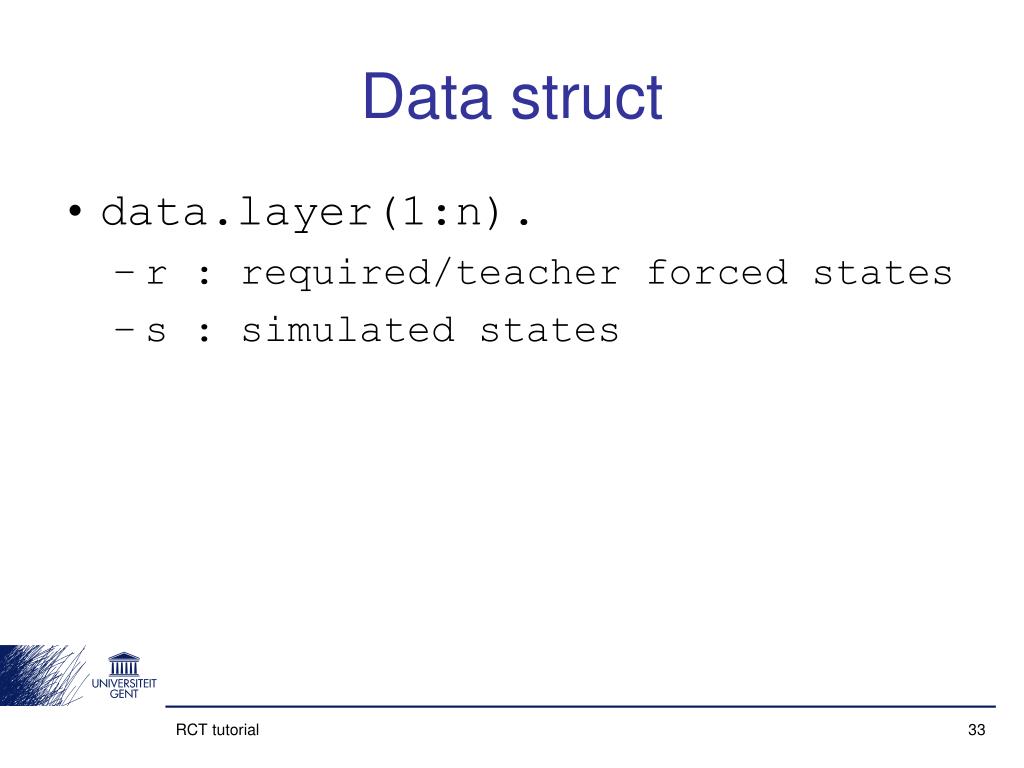 Data struct

• data.layer(1:n).
– r : required/teacher forced states
– s : simulated states

UNIVERSITEIT GENT

RCT tutorial

33